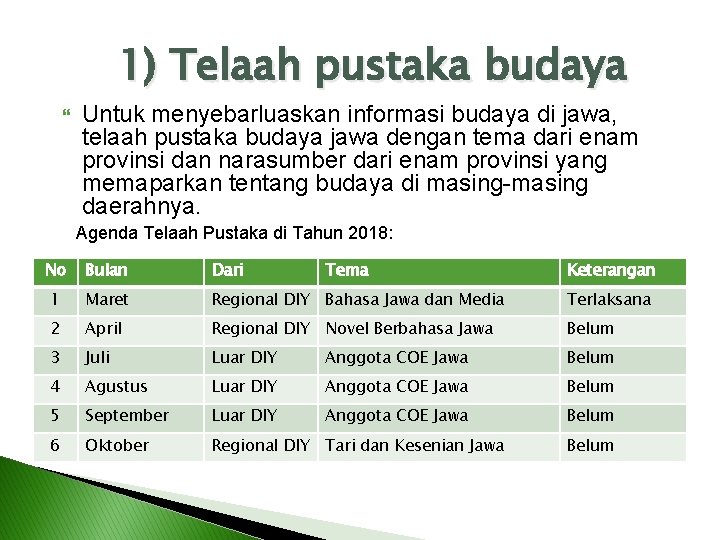 1) Telaah pustaka budaya

Untuk menyebarluaskan informasi budaya di jawa, telaah pustaka budaya jawa dengan tema dari enam provinsi dan narasumber dari enam provinsi yang memaparkan tentang budaya di masing-masing daerahnya.

Agenda Telaah Pustaka di Tahun 2018:

| No | Bulan | Dari | Tema | Keterangan |
|---|---|---|---|---|
| 1 | Maret | Regional DIY | Bahasa Jawa dan Media | Terlaksana |
| 2 | April | Regional DIY | Novel Berbahasa Jawa | Belum |
| 3 | Juli | Luar DIY | Anggota COE Jawa | Belum |
| 4 | Agustus | Luar DIY | Anggota COE Jawa | Belum |
| 5 | September | Luar DIY | Anggota COE Jawa | Belum |
| 6 | Oktober | Regional DIY | Tari dan Kesenian Jawa | Belum |